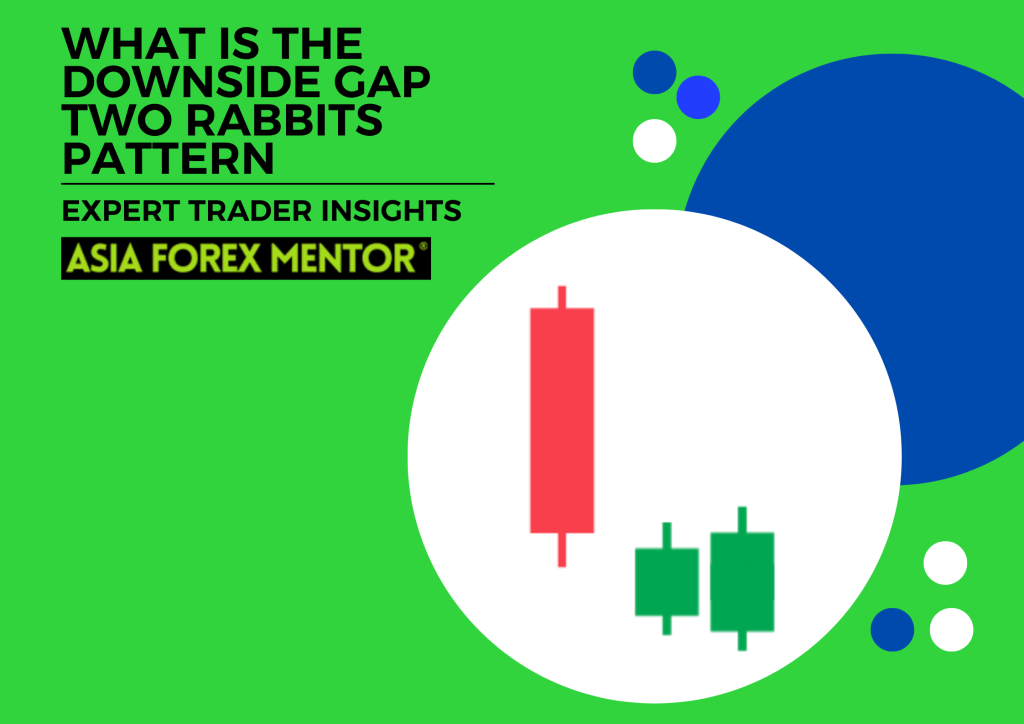 WHAT IS THE DOWNSIDE GAP TWO RABBITS PATTERN

EXPERT TRADER INSIGHTS

ASIA FOREX MENTOR®